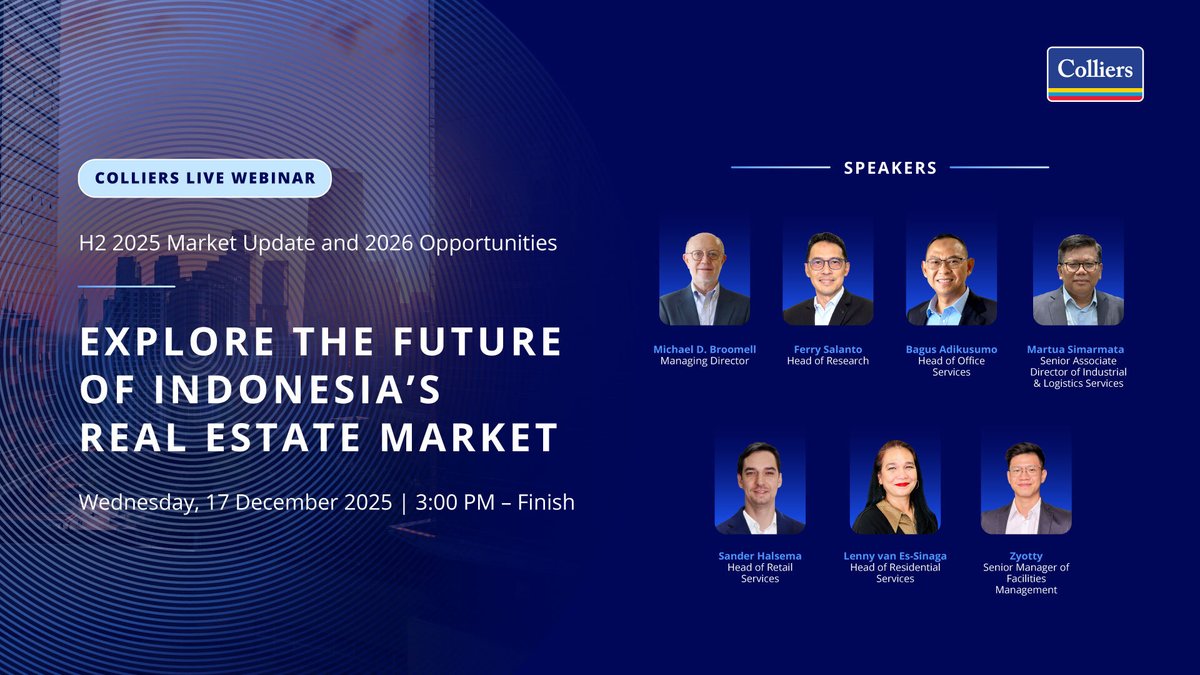 Colliers

COLLIERS LIVE WEBINAR

H2 2025 Market Update and 2026 Opportunities

EXPLORE THE FUTURE OF INDONESIA'S REAL ESTATE MARKET

Wednesday, 17 December 2025 | 3:00 PM – Finish

SPEAKERS

Michael D. Broomell
Managing Director

Ferry Salanto
Head of Research

Bagus Adikusumo
Head of Office Services

Martua Simarmata
Senior Associate Director of Industrial & Logistics Services

Sander Halsema
Head of Retail Services

Lenny van Es-Sinaga
Head of Residential Services

Zyotty
Senior Manager of Facilities Management